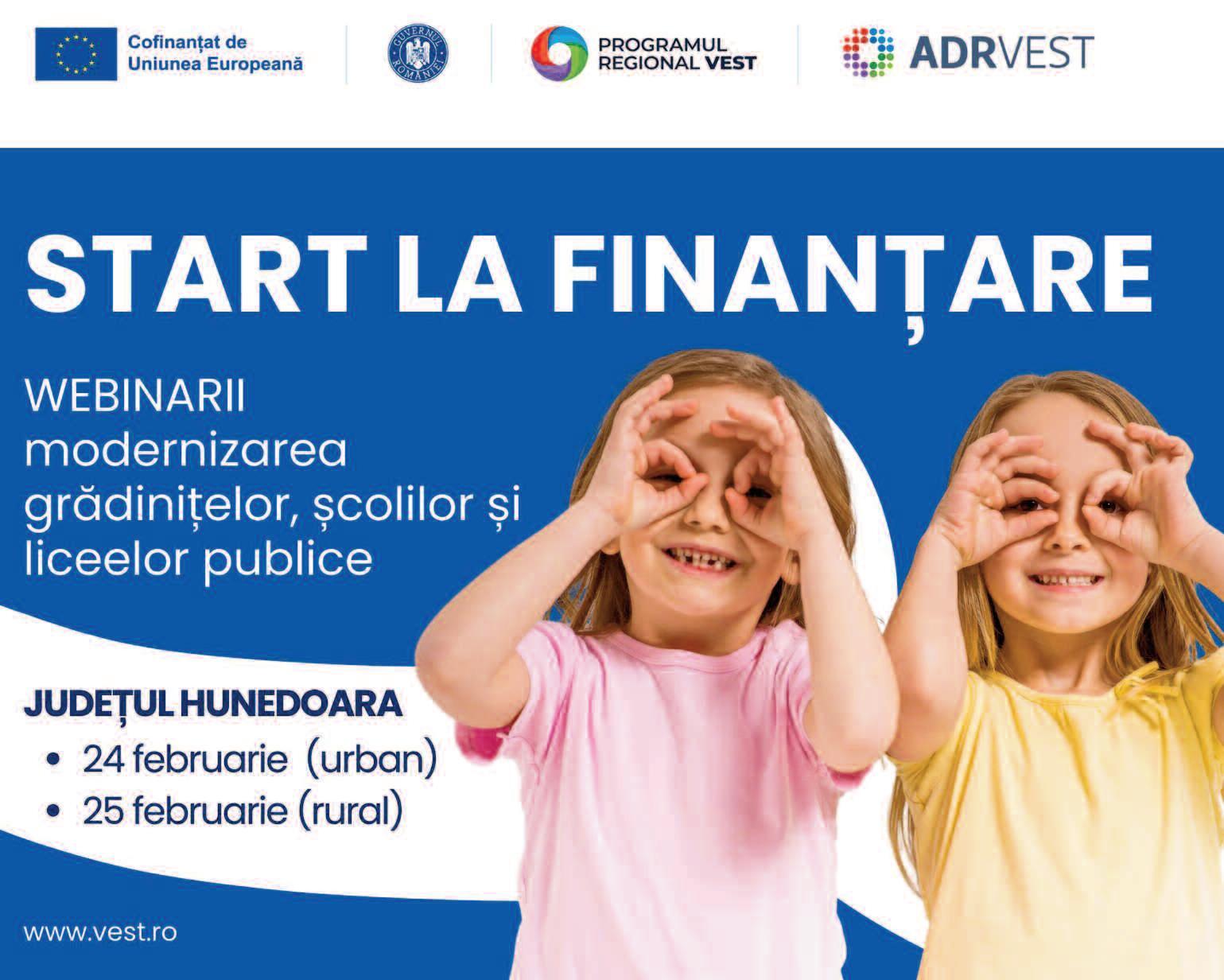 Cofinanțat de Uniunea Europeană

GUVERNUL ROMÂNIEI

PROGRAMUL REGIONAL VEST

ADRVEST

START LA FINANȚARE

WEBINARII
modernizarea grădinițelor, școlilor și liceelor publice

JUDEȚUL HUNEDOARA
• 24 februarie (urban)
• 25 februarie (rural)

www.vest.ro